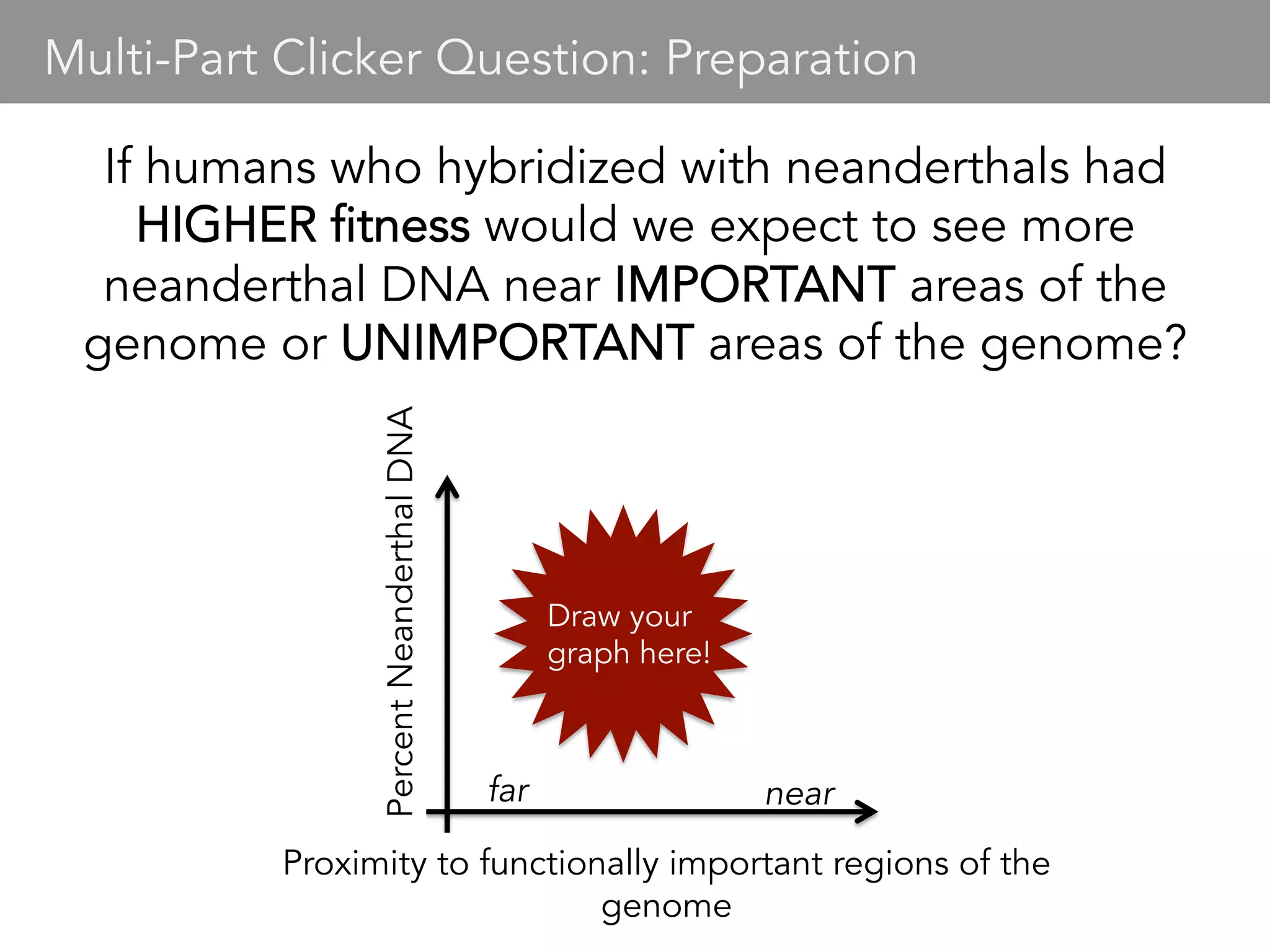 Multi-Part Clicker Question: Preparation

If humans who hybridized with neanderthals had HIGHER fitness would we expect to see more neanderthal DNA near IMPORTANT areas of the genome or UNIMPORTANT areas of the genome?

Percent Neanderthal DNA

Draw your graph here!

far

near

Proximity to functionally important regions of the genome